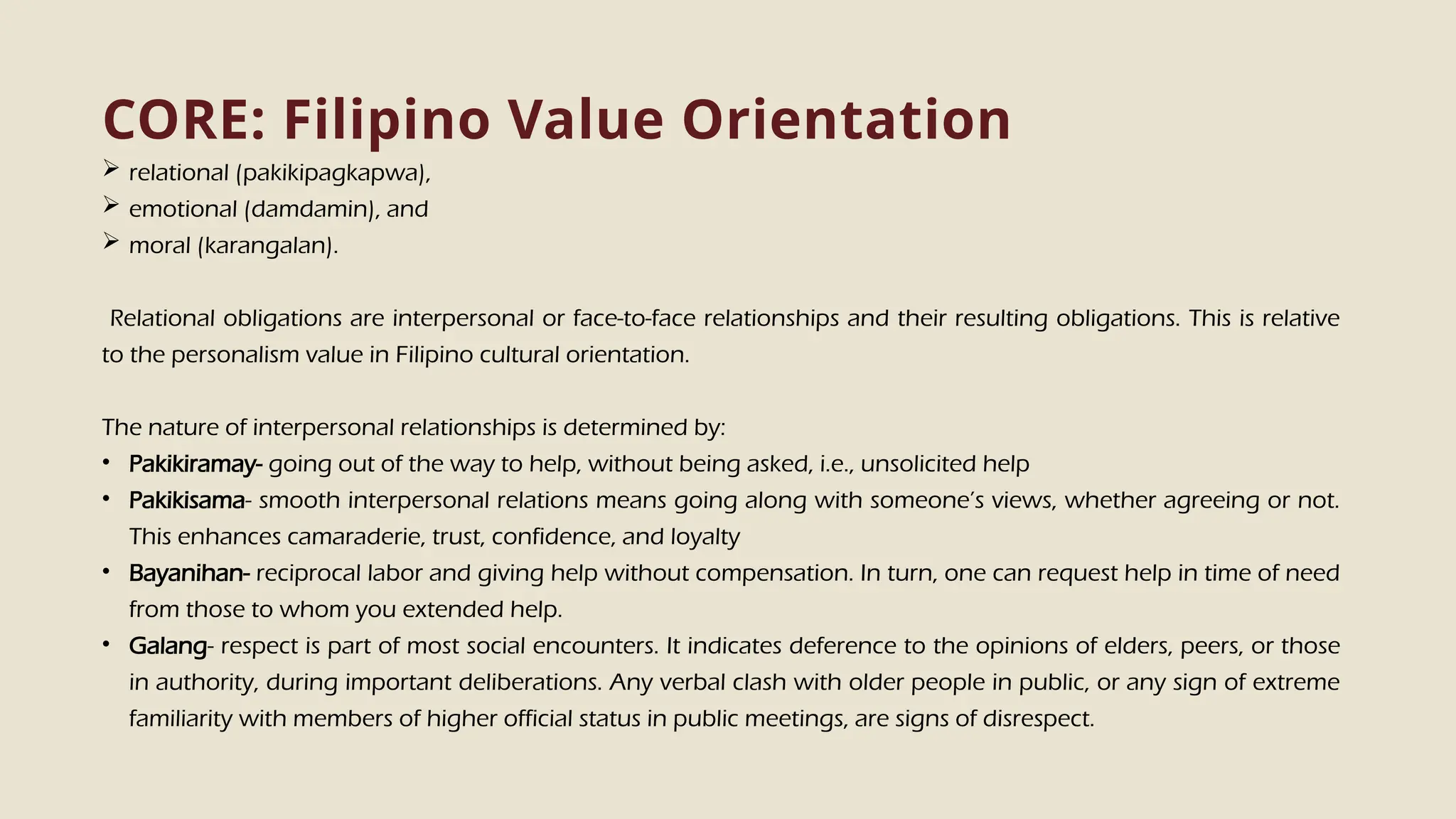 CORE: Filipino Value Orientation

➢ relational (pakikipagkapwa),
➢ emotional (damdamin), and
➢ moral (karangalan).

Relational obligations are interpersonal or face-to-face relationships and their resulting obligations. This is relative to the personalism value in Filipino cultural orientation.

The nature of interpersonal relationships is determined by:
• Pakikiramay- going out of the way to help, without being asked, i.e., unsolicited help
• Pakikisama- smooth interpersonal relations means going along with someone's views, whether agreeing or not. This enhances camaraderie, trust, confidence, and loyalty
• Bayanihan- reciprocal labor and giving help without compensation. In turn, one can request help in time of need from those to whom you extended help.
• Galang- respect is part of most social encounters. It indicates deference to the opinions of elders, peers, or those in authority, during important deliberations. Any verbal clash with older people in public, or any sign of extreme familiarity with members of higher official status in public meetings, are signs of disrespect.